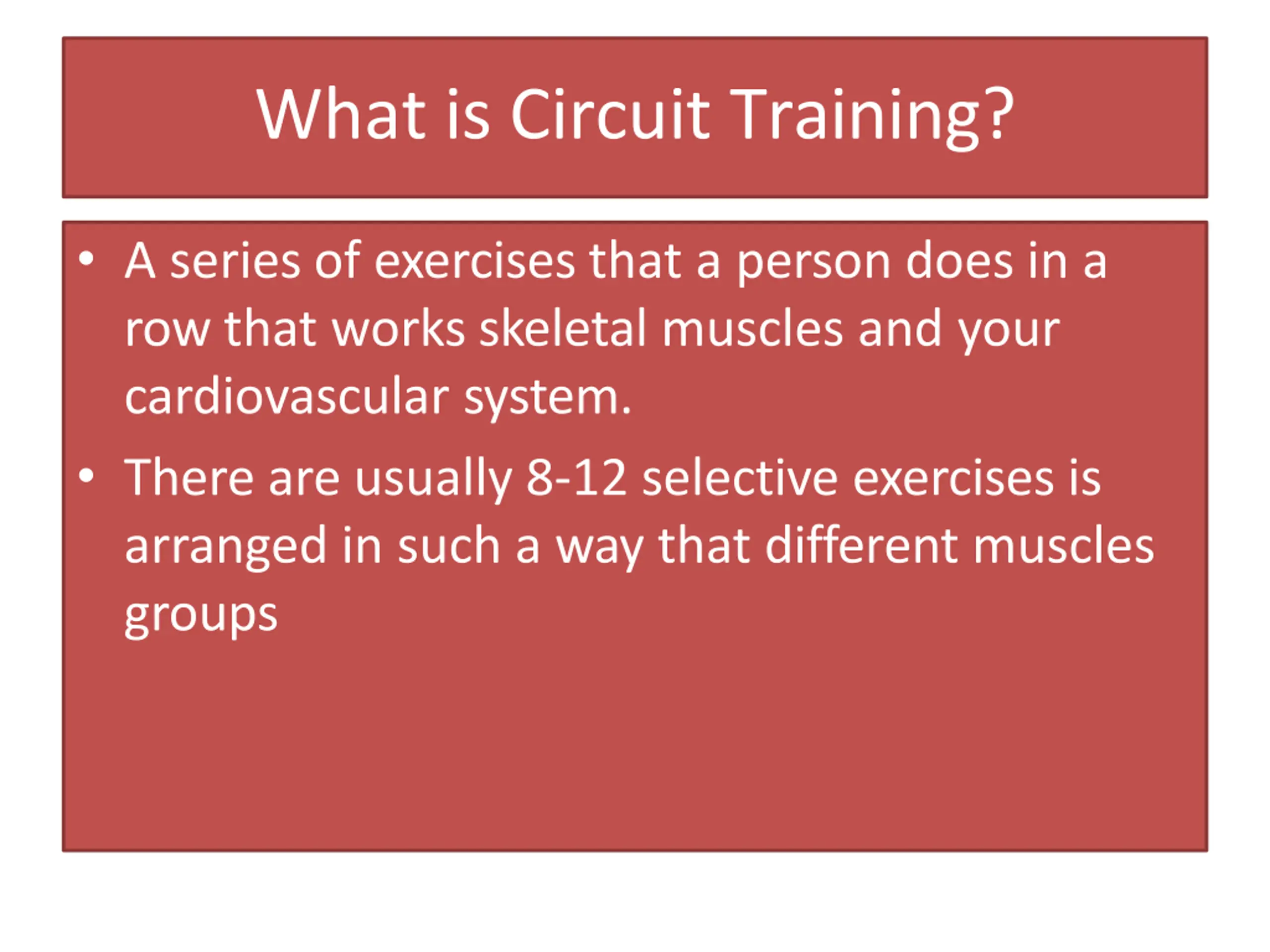 What is Circuit Training?

• A series of exercises that a person does in a row that works skeletal muscles and your cardiovascular system.

• There are usually 8-12 selective exercises is arranged in such a way that different muscles groups